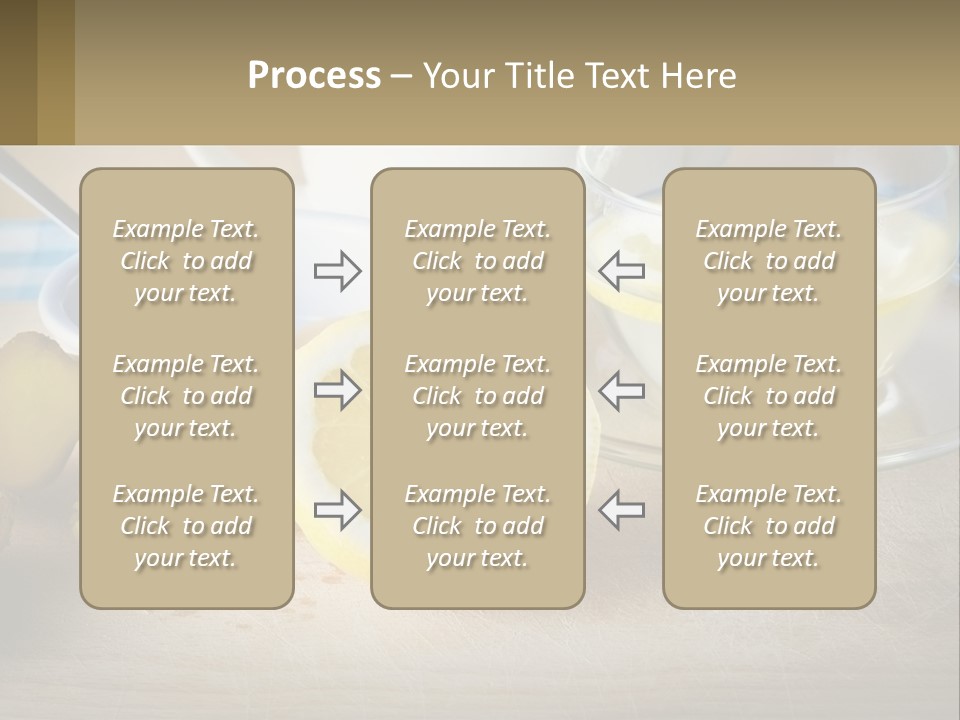 Process – Your Title Text Here

Example Text. Click to add your text.

Example Text. Click to add your text.

Example Text. Click to add your text.

Example Text. Click to add your text.

Example Text. Click to add your text.

Example Text. Click to add your text.

Example Text. Click to add your text.

Example Text. Click to add your text.

Example Text. Click to add your text.